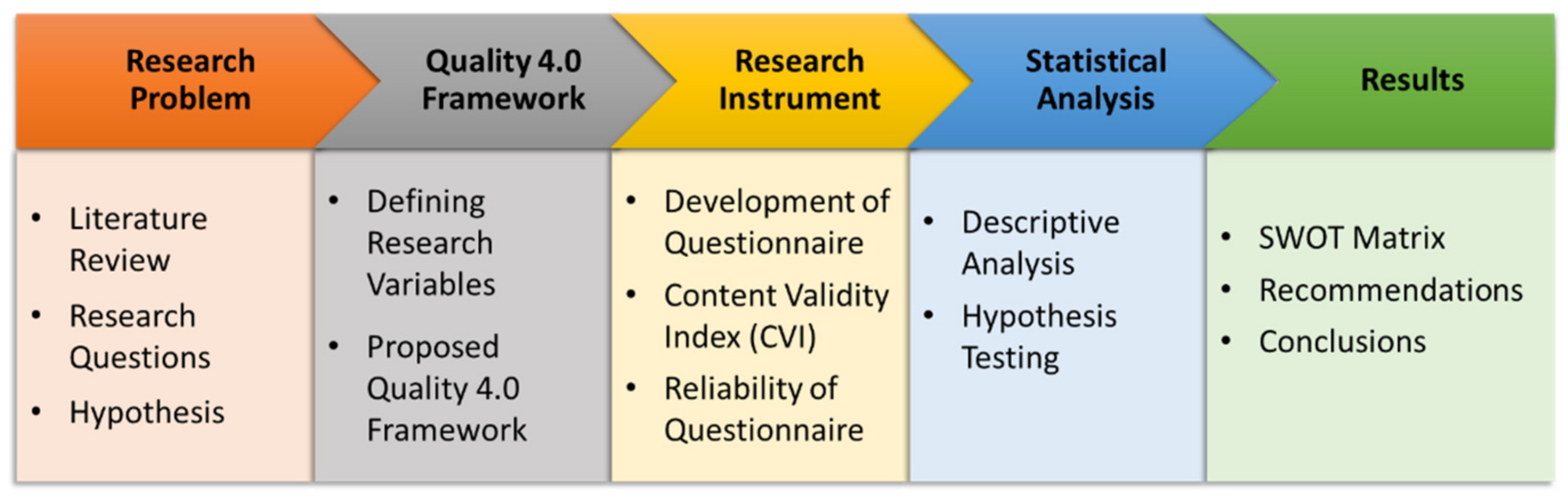 Research Problem

- Literature Review
- Research Questions
- Hypothesis

Quality 4.0 Framework

- Defining Research Variables
- Proposed Quality 4.0 Framework

Research Instrument

- Development of Questionnaire
- Content Validity Index (CVI)
- Reliability of Questionnaire

Statistical Analysis

- Descriptive Analysis
- Hypothesis Testing

Results

- SWOT Matrix
- Recommendations
- Conclusions